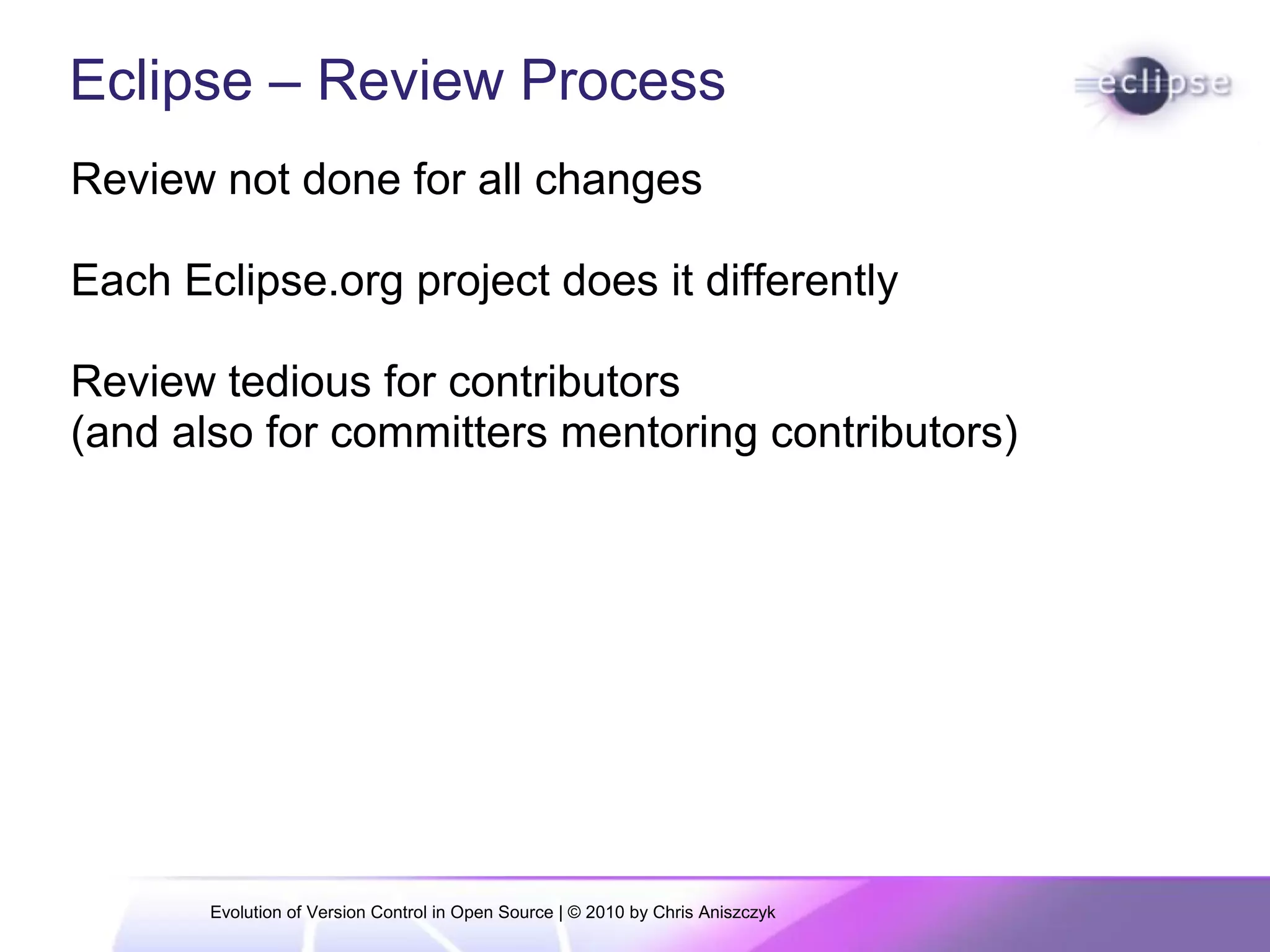 Eclipse – Review Process

eclipse

Review not done for all changes

Each Eclipse.org project does it differently

Review tedious for contributors
(and also for committers mentoring contributors)

Evolution of Version Control in Open Source | © 2010 by Chris Aniszczyk